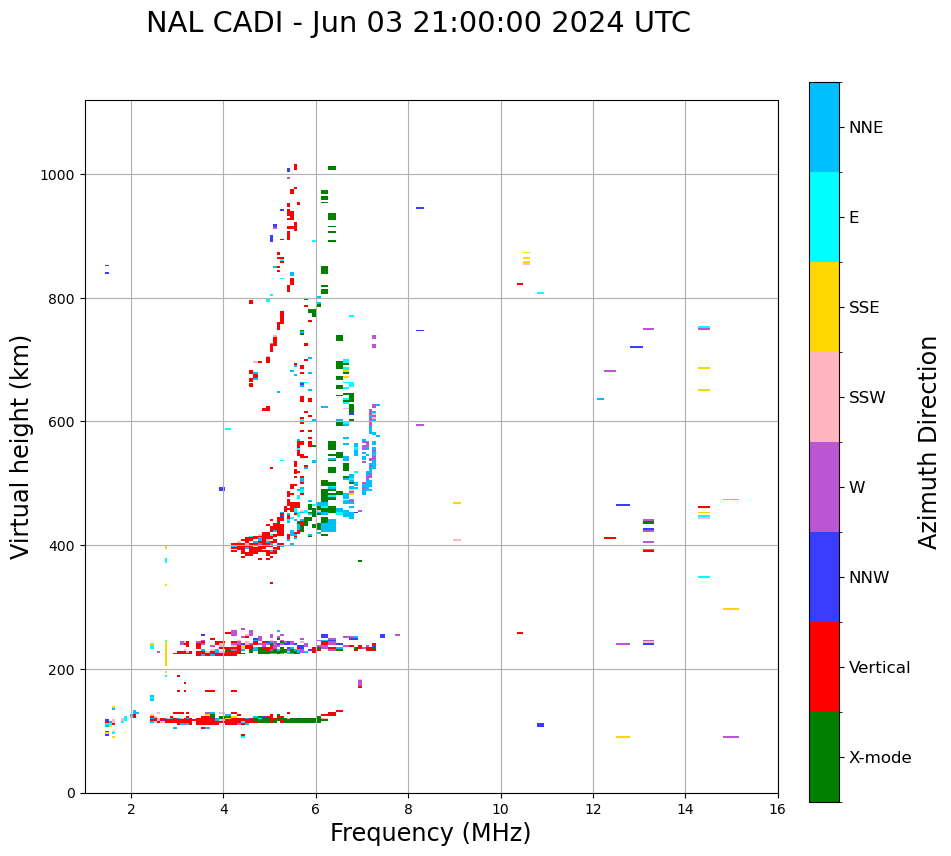 NAL CADI - Jun 03 21:00:00 2024 UTC

Virtual height (km)

1000
800
600
400
200
0

2
4
6
8
10
12
14
16

Frequency (MHz)

NNE
E
SSE
SSW
W
NNW
Vertical
X-mode

Azimuth Direction